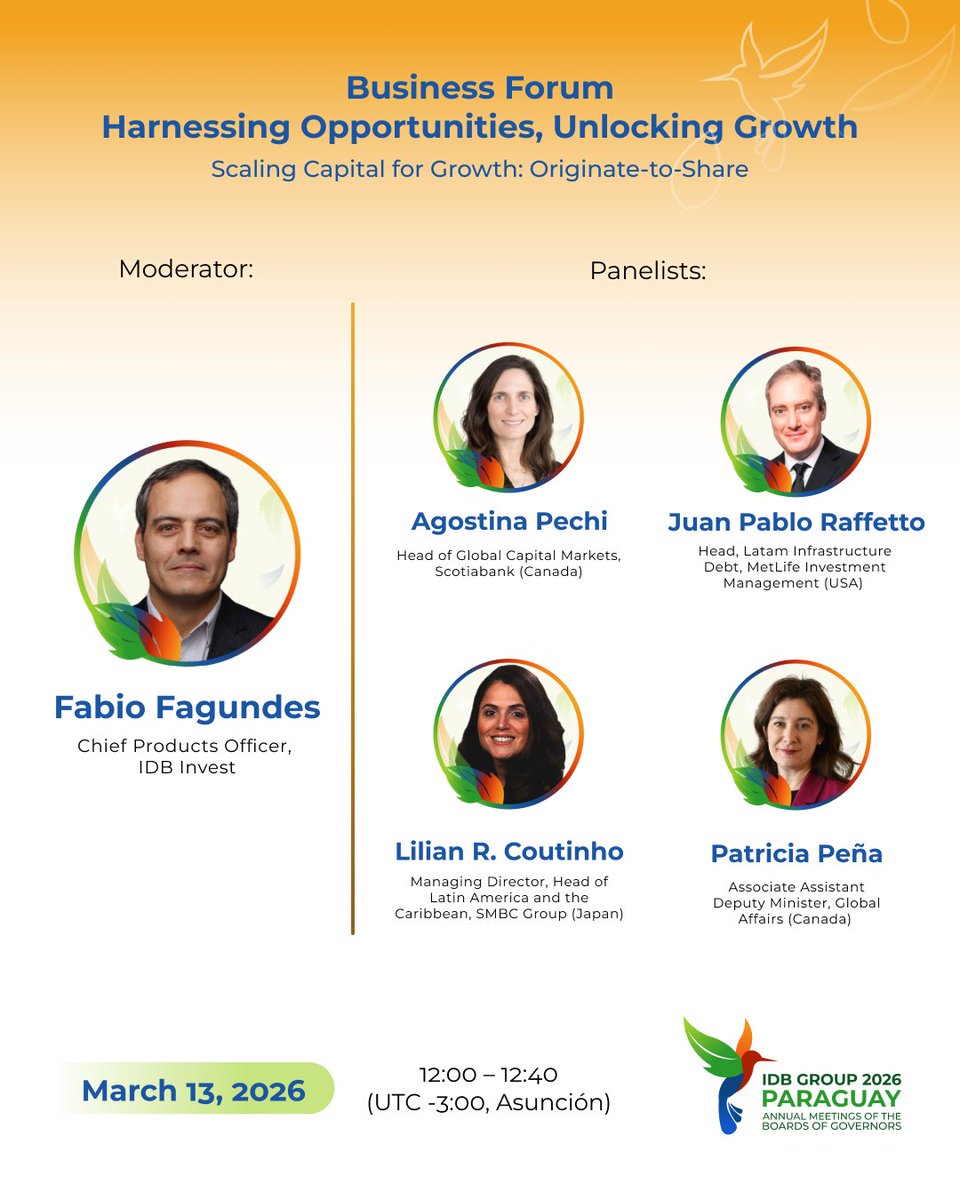 Business Forum
Harnessing Opportunities, Unlocking Growth
Scaling Capital for Growth: Originate-to-Share

Moderator:

Fabio Fagundes
Chief Products Officer, IDB Invest

Panelists:

Agostina Pechi
Head of Global Capital Markets, Scotiabank (Canada)

Juan Pablo Raffetto
Head, Latam Infrastructure Debt, MetLife Investment Management (USA)

Lilian R. Coutinho
Managing Director, Head of Latin America and the Caribbean, SMBC Group (Japan)

Patricia Peña
Associate Assistant Deputy Minister, Global Affairs (Canada)

March 13, 2026

12:00 – 12:40
(UTC -3:00, Asunción)

IDB GROUP 2026
PARAGUAY
ANNUAL MEETINGS OF THE BOARDS OF GOVERNORS